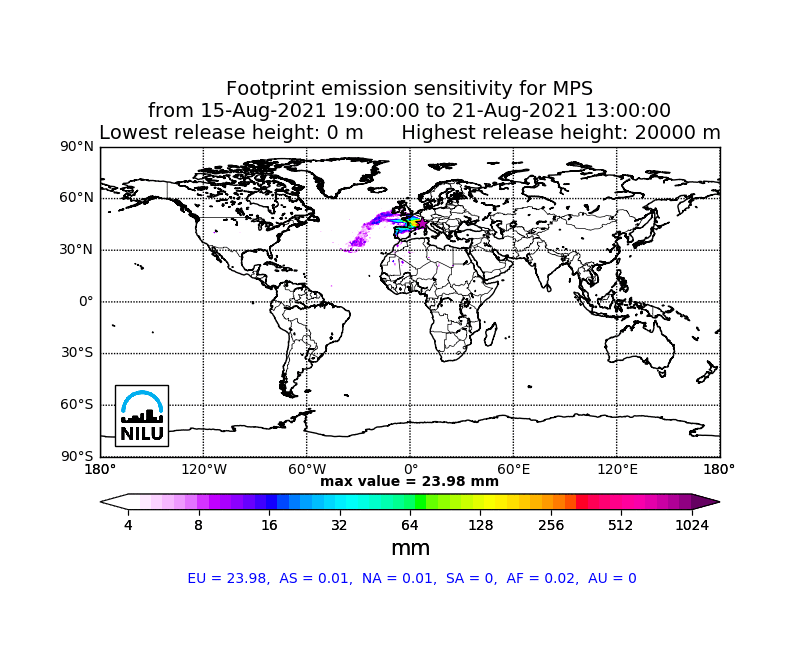 Footprint emission sensitivity for MPS
from 15-Aug-2021 19:00:00 to 21-Aug-2021 13:00:00
Lowest release height: 0 m    Highest release height: 20000 m

90°N
60°N
30°N
0°
30°S
60°S
90°S

NILU

180°  120°W  60°W  0°  60°E  120°E  180°

max value = 23.98 mm

4  8  16  32  64  128  256  512  1024

mm

EU = 23.98,  AS = 0.01,  NA = 0.01,  SA = 0,  AF = 0.02,  AU = 0